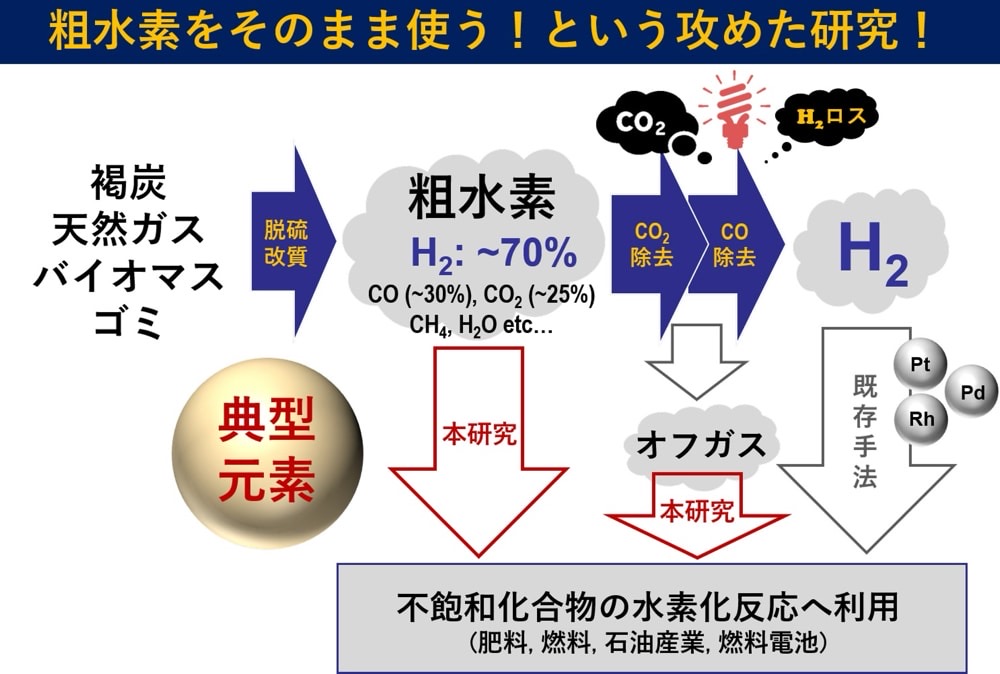 粗水素をそのまま使う！という攻めた研究！

褐炭
天然ガス
バイオマス
ゴミ

脱硫
改質

粗水素
$H_2$: ~70%
CO (~30%), $CO_2$ (~25%)
$CH_4$, $H_2O$ etc…

$CO_2$

$H_2$ロス

$CO_2$
除去

CO
除去

$H_2$

典型
元素

本研究

オフガス

本研究

既存手法

Pt
Pd
Rh

不飽和化合物の水素化反応へ利用
(肥料, 燃料, 石油産業, 燃料電池)